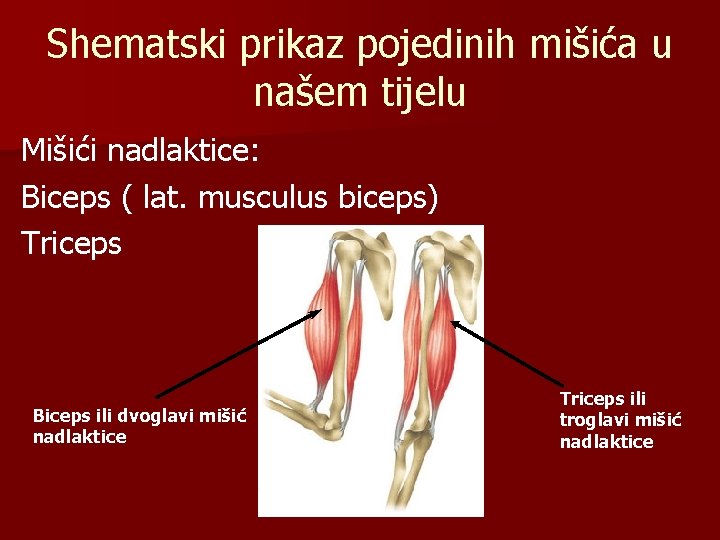 Shematski prikaz pojedinih mišića u našem tijelu

Mišići nadlaktice:

Biceps ( lat. musculus biceps)

Triceps

Biceps ili dvoglavi mišić nadlaktice

Triceps ili troglavi mišić nadlaktice